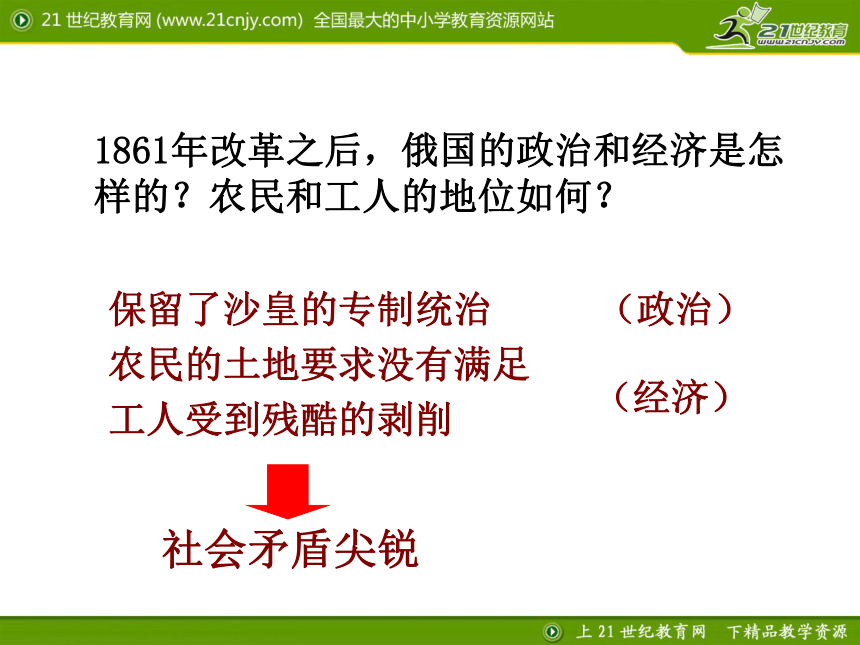 21 世纪教育网 (www.21cnjy.com) 全国最大的中小学教育资源网站

21世纪教育
www.21cnjy.com

1861年改革之后，俄国的政治和经济是怎样的？农民和工人的地位如何？

保留了沙皇的专制统治 （政治）

农民的土地要求没有满足

工人受到残酷的剥削 （经济）

社会矛盾尖锐

上 21 世纪教育网 下精品教学资源